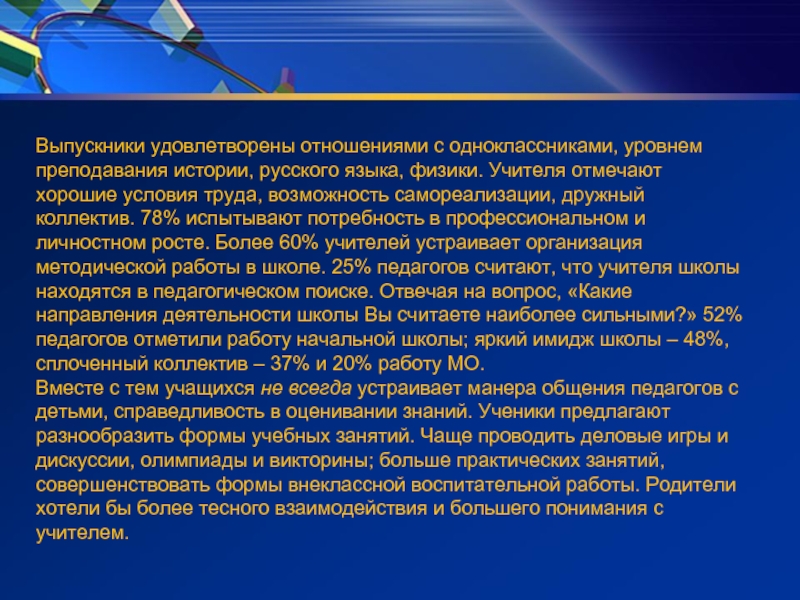 Выпускники удовлетворены отношениями с одноклассниками, уровнем преподавания истории, русского языка, физики. Учителя отмечают хорошие условия труда, возможность самореализации, дружный коллектив. 78% испытывают потребность в профессиональном и личностном росте. Более 60% учителей устраивает организация методической работы в школе. 25% педагогов считают, что учителя школы находятся в педагогическом поиске. Отвечая на вопрос, «Какие направления деятельности школы Вы считаете наиболее сильными?» 52% педагогов отметили работу начальной школы; яркий имидж школы – 48%, сплоченный коллектив – 37% и 20% работу МО.
Вместе с тем учащихся не всегда устраивает манера общения педагогов с детьми, справедливость в оценивании знаний. Ученики предлагают разнообразить формы учебных занятий. Чаще проводить деловые игры и дискуссии, олимпиады и викторины; больше практических занятий, совершенствовать формы внеклассной воспитательной работы. Родители хотели бы более тесного взаимодействия и большего понимания с учителем.